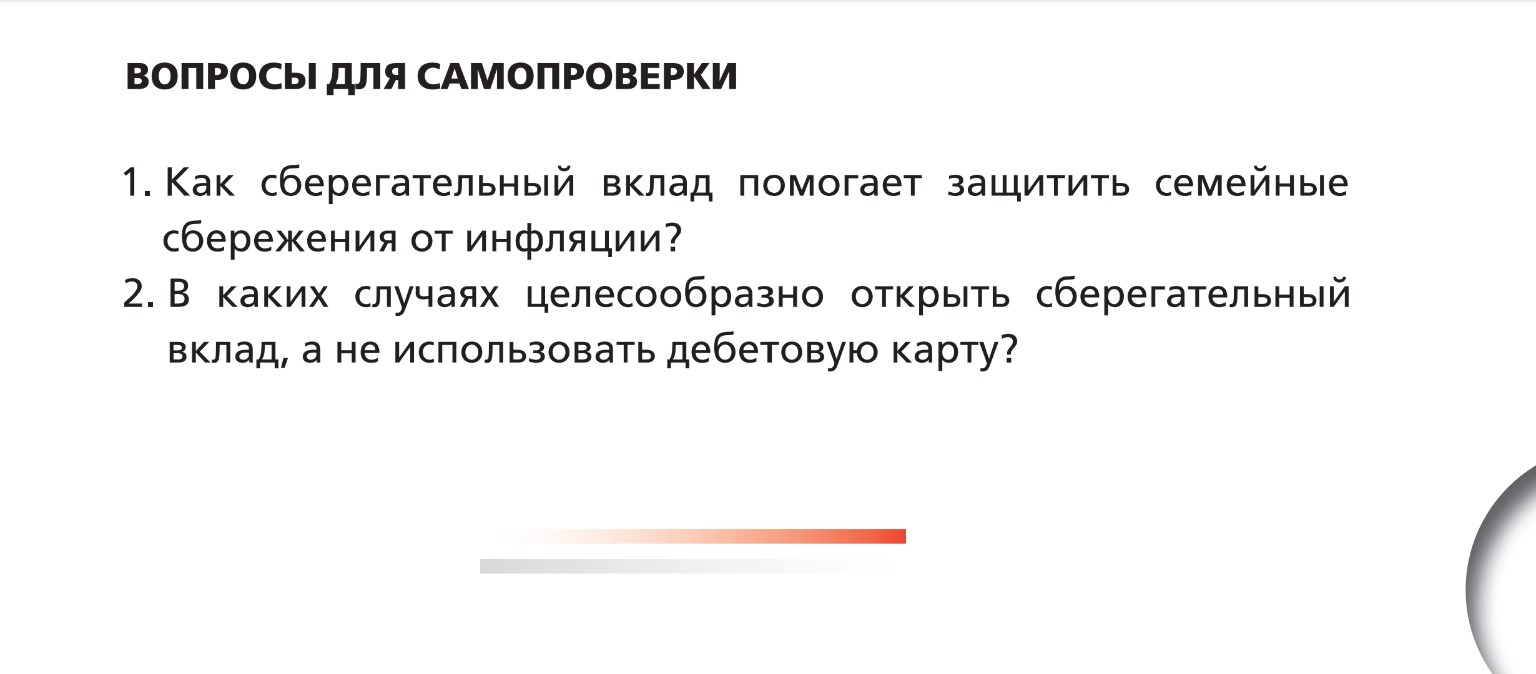 ВОПРОСЫ ДЛЯ САМОПРОВЕРКИ

1. Как сберегательный вклад помогает защитить семейные сбережения от инфляции?

2. В каких случаях целесообразно открыть сберегательный вклад, а не использовать дебетовую карту?